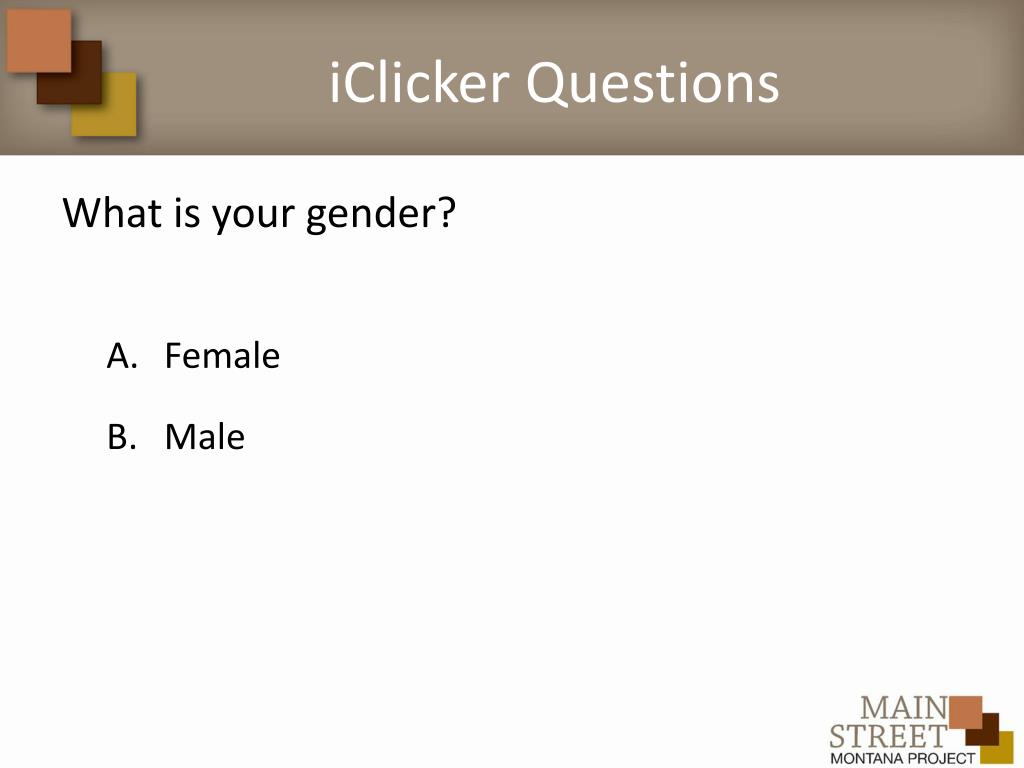 iClicker Questions

What is your gender?

A. Female

B. Male

MAIN
STREET
MONTANA PROJECT